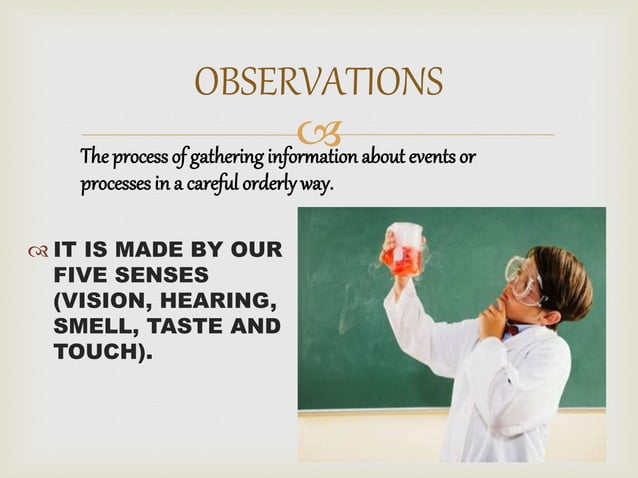 OBSERVATIONS

The process of gathering information about events or processes in a careful orderly way.

IT IS MADE BY OUR FIVE SENSES (VISION, HEARING, SMELL, TASTE AND TOUCH).